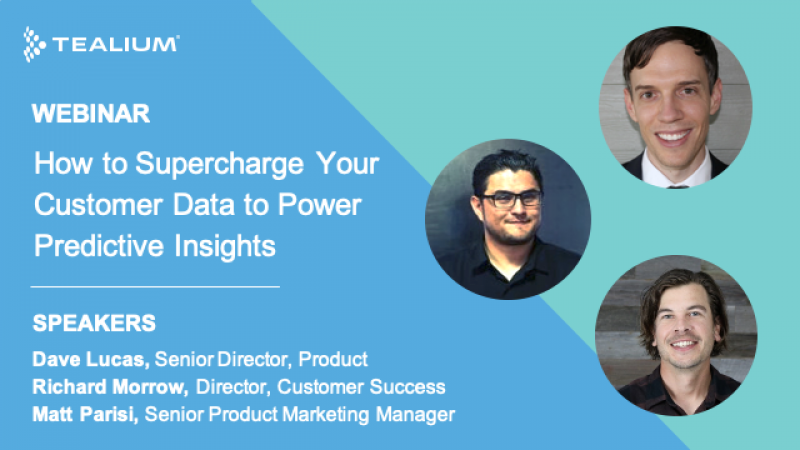 TEALIUM

WEBINAR

How to Supercharge Your Customer Data to Power Predictive Insights

SPEAKERS

Dave Lucas, Senior Director, Product
Richard Morrow, Director, Customer Success
Matt Parisi, Senior Product Marketing Manager